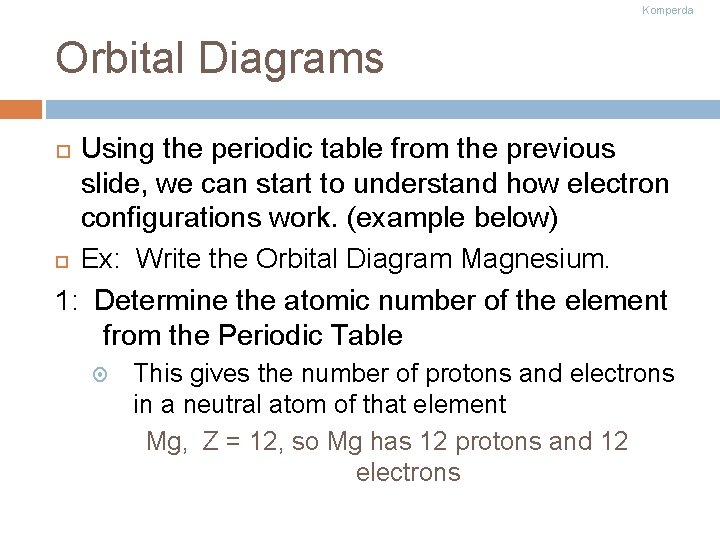 Komperda

Orbital Diagrams

Using the periodic table from the previous slide, we can start to understand how electron configurations work. (example below)

Ex: Write the Orbital Diagram Magnesium.

1: Determine the atomic number of the element from the Periodic Table

This gives the number of protons and electrons in a neutral atom of that element

Mg, Z = 12, so Mg has 12 protons and 12 electrons